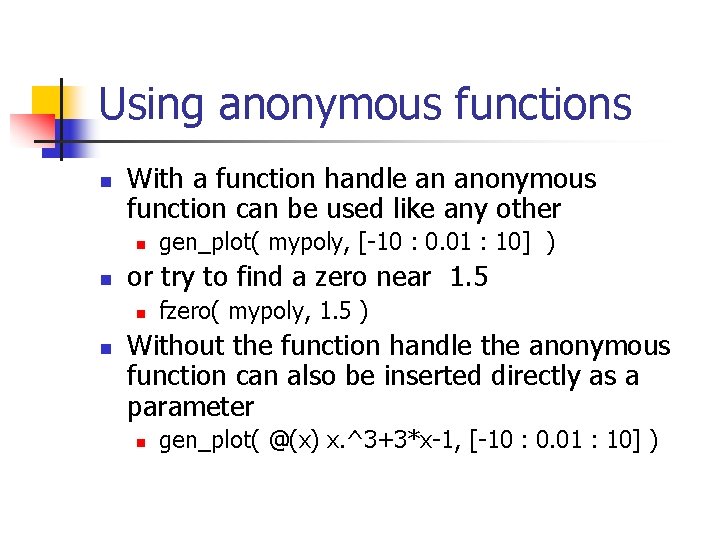 Using anonymous functions

With a function handle an anonymous function can be used like any other

gen_plot( mypoly, [-10 : 0.01 : 10] )

or try to find a zero near 1.5

fzero( mypoly, 1.5 )

Without the function handle the anonymous function can also be inserted directly as a parameter

gen_plot( @(x) x.^3+3*x-1, [-10 : 0.01 : 10] )